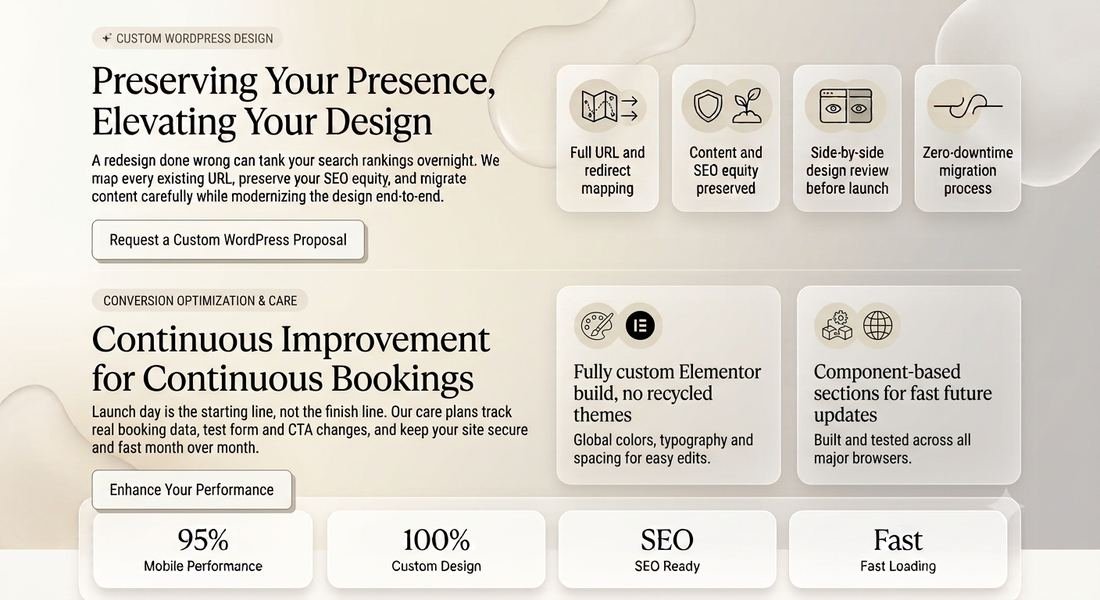 CUSTOM WORDPRESS DESIGN

Preserving Your Presence, Elevating Your Design

A redesign done wrong can tank your search rankings overnight. We map every existing URL, preserve your SEO equity, and migrate content carefully while modernizing the design end-to-end.

Request a Custom WordPress Proposal

Full URL and redirect mapping

Content and SEO equity preserved

Side-by-side design review before launch

Zero-downtime migration process

CONVERSION OPTIMIZATION & CARE

Continuous Improvement for Continuous Bookings

Launch day is the starting line, not the finish line. Our care plans track real booking data, test form and CTA changes, and keep your site secure and fast month over month.

Enhance Your Performance

Fully custom Elementor build, no recycled themes

Global colors, typography and spacing for easy edits.

Component-based sections for fast future updates

Built and tested across all major browsers.

95%
Mobile Performance

100%
Custom Design

SEO
SEO Ready

Fast
Fast Loading